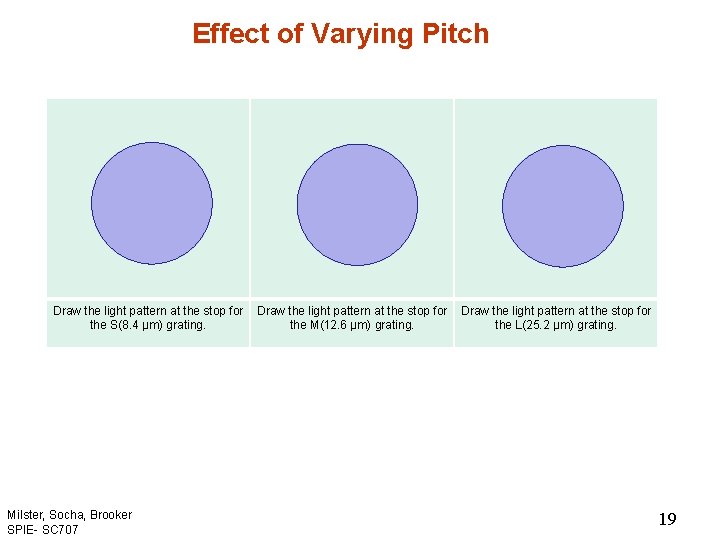 Effect of Varying Pitch

| | | |
|---|---|---|
| Draw the light pattern at the stop for the S(8.4 μm) grating. | Draw the light pattern at the stop for the M(12.6 μm) grating. | Draw the light pattern at the stop for the L(25.2 μm) grating. |

Milster, Socha, Brooker
SPIE- SC707

19